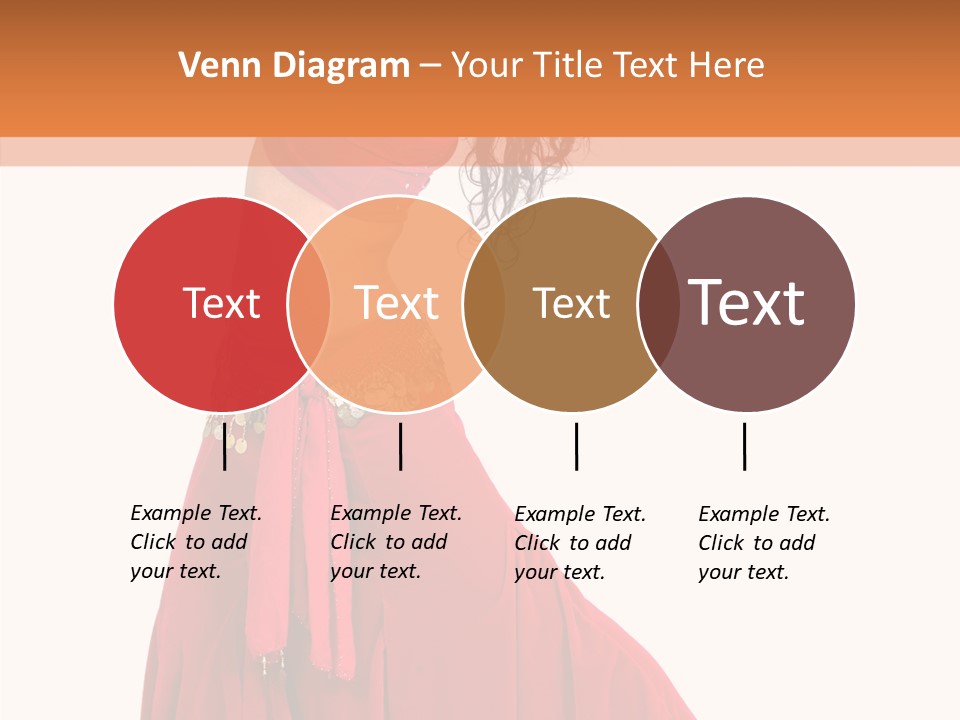 Venn Diagram – Your Title Text Here

Text

Text

Text

Text

Example Text. Click to add your text.

Example Text. Click to add your text.

Example Text. Click to add your text.

Example Text. Click to add your text.